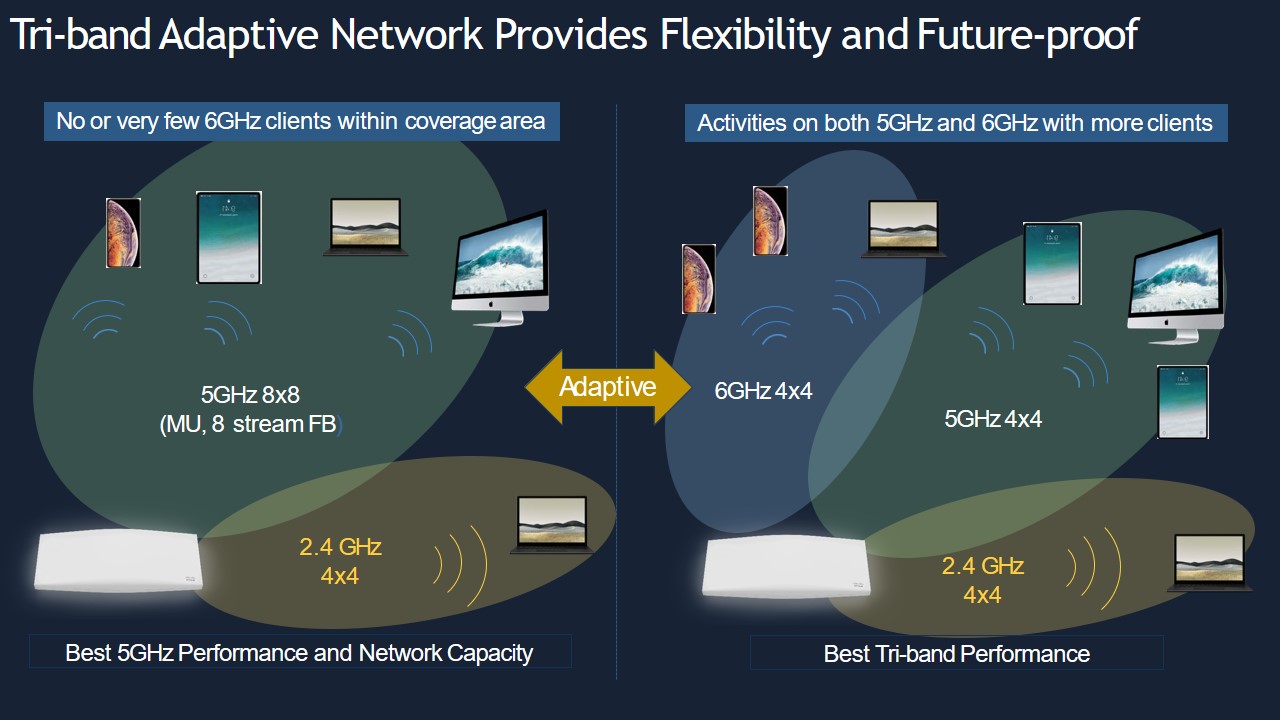 Tri-band Adaptive Network Provides Flexibility and Future-proof

No or very few 6GHz clients within coverage area

5GHz 8x8
(MU, 8 stream FB)

2.4 GHz
4x4

Best 5GHz Performance and Network Capacity

Adaptive

Activities on both 5GHz and 6GHz with more clients

6GHz 4x4

5GHz 4x4

2.4 GHz
4x4

Best Tri-band Performance